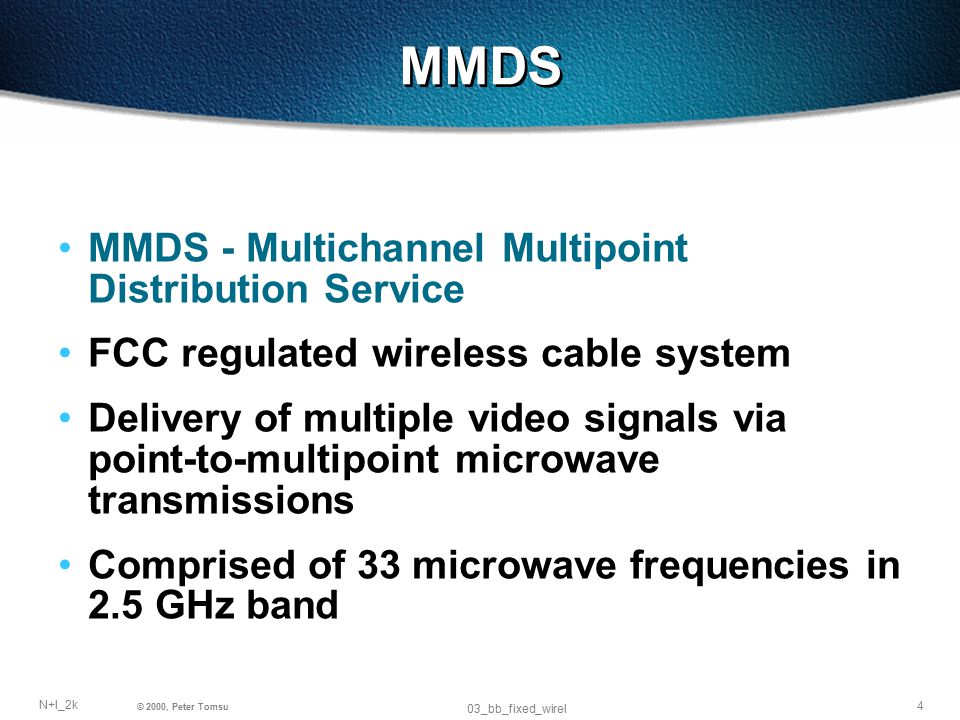 MMDS

• MMDS - Multichannel Multipoint Distribution Service

• FCC regulated wireless cable system

• Delivery of multiple video signals via point-to-multipoint microwave transmissions

• Comprised of 33 microwave frequencies in 2.5 GHz band

N+I_2k © 2000, Peter Tomsu 03_bb_fixed_wirel 4